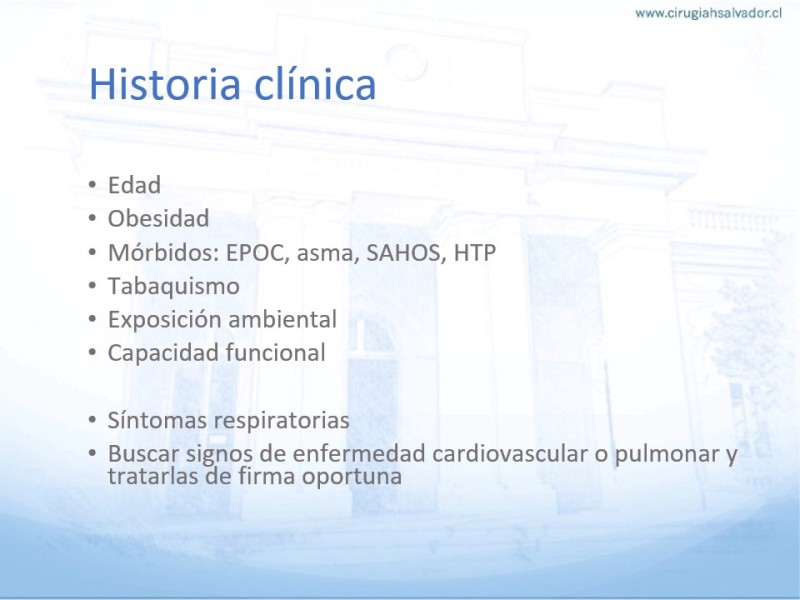 www.cirugiahsalvador.cl

Historia clínica

• Edad
• Obesidad
• Mórbidos: EPOC, asma, SAHOS, HTP
• Tabaquismo
• Exposición ambiental
• Capacidad funcional

• Síntomas respiratorias
• Buscar signos de enfermedad cardiovascular o pulmonar y tratarlas de firma oportuna